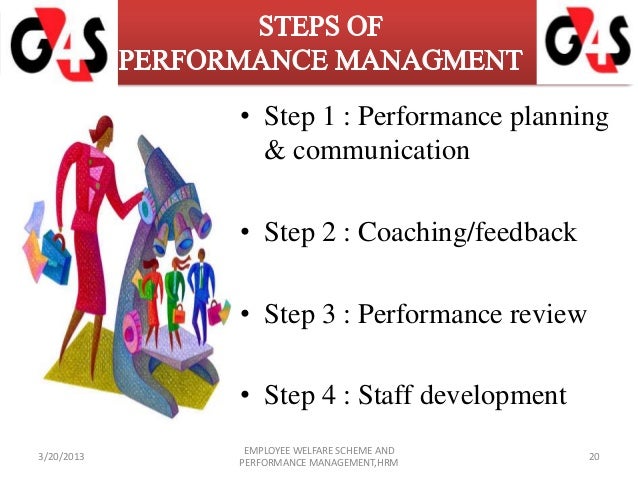 G4S

STEPS OF PERFORMANCE MANAGMENT

G4S

• Step 1 : Performance planning & communication

• Step 2 : Coaching/feedback

• Step 3 : Performance review

• Step 4 : Staff development

3/20/2013

EMPLOYEE WELFARE SCHEME AND PERFORMANCE MANAGEMENT,HRM

20